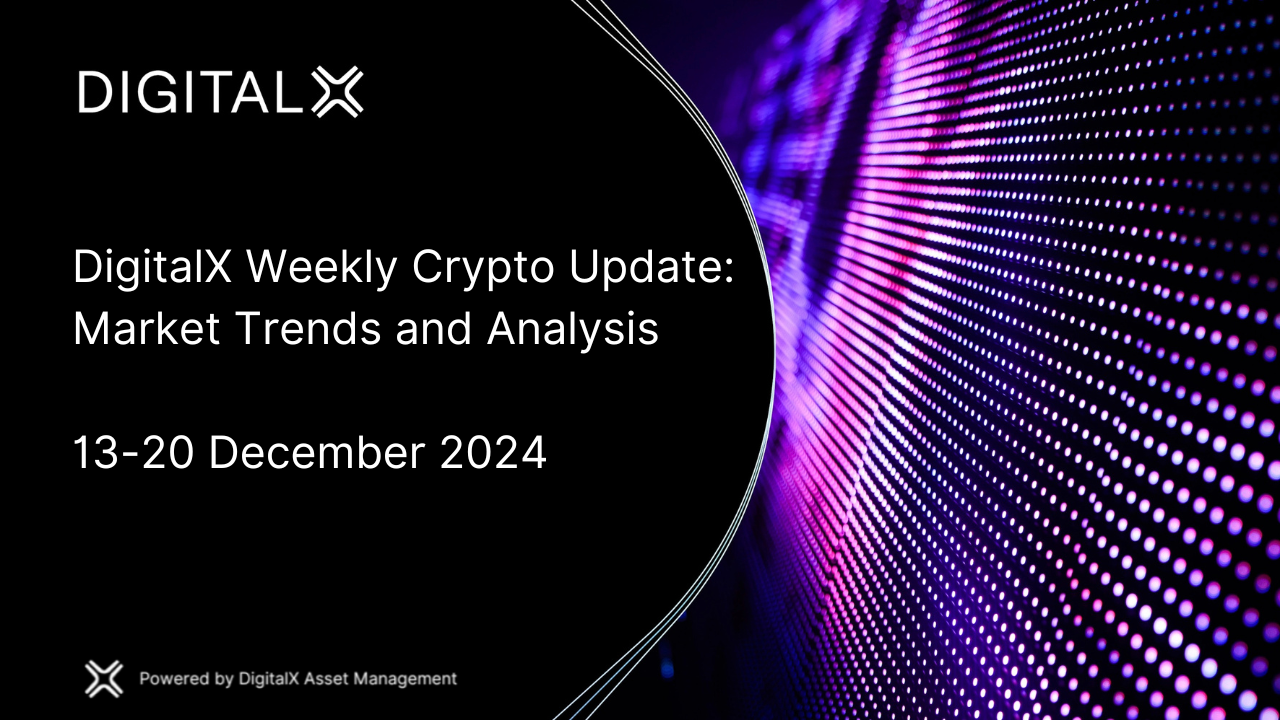 DIGITALX

DigitalX Weekly Crypto Update: Market Trends and Analysis

13-20 December 2024

Powered by DigitalX Asset Management